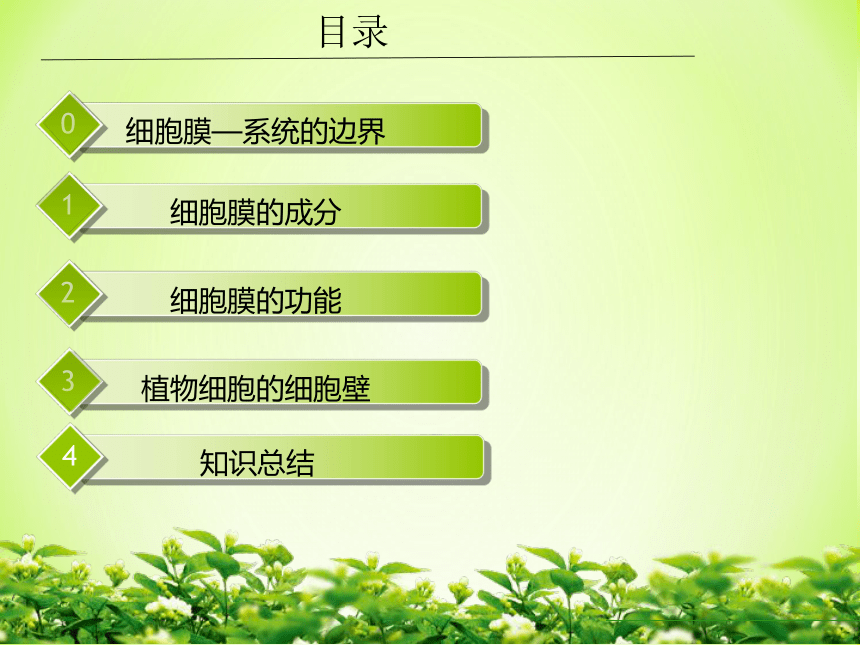 目录

0 细胞膜—系统的边界

1 细胞膜的成分

2 细胞膜的功能

3 植物细胞的细胞壁

4 知识总结